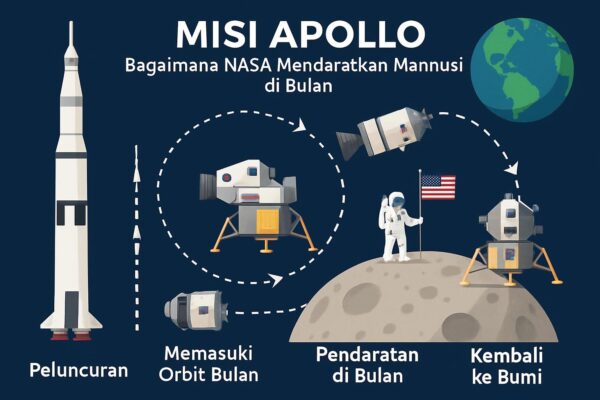 MISI APOLLO
Bagaimana NASA Mendaratkan Mannusi di Bulan

Peluncuran

Memasuki Orbit Bulan

Pendaratan di Bulan

Kembali ke Bumi